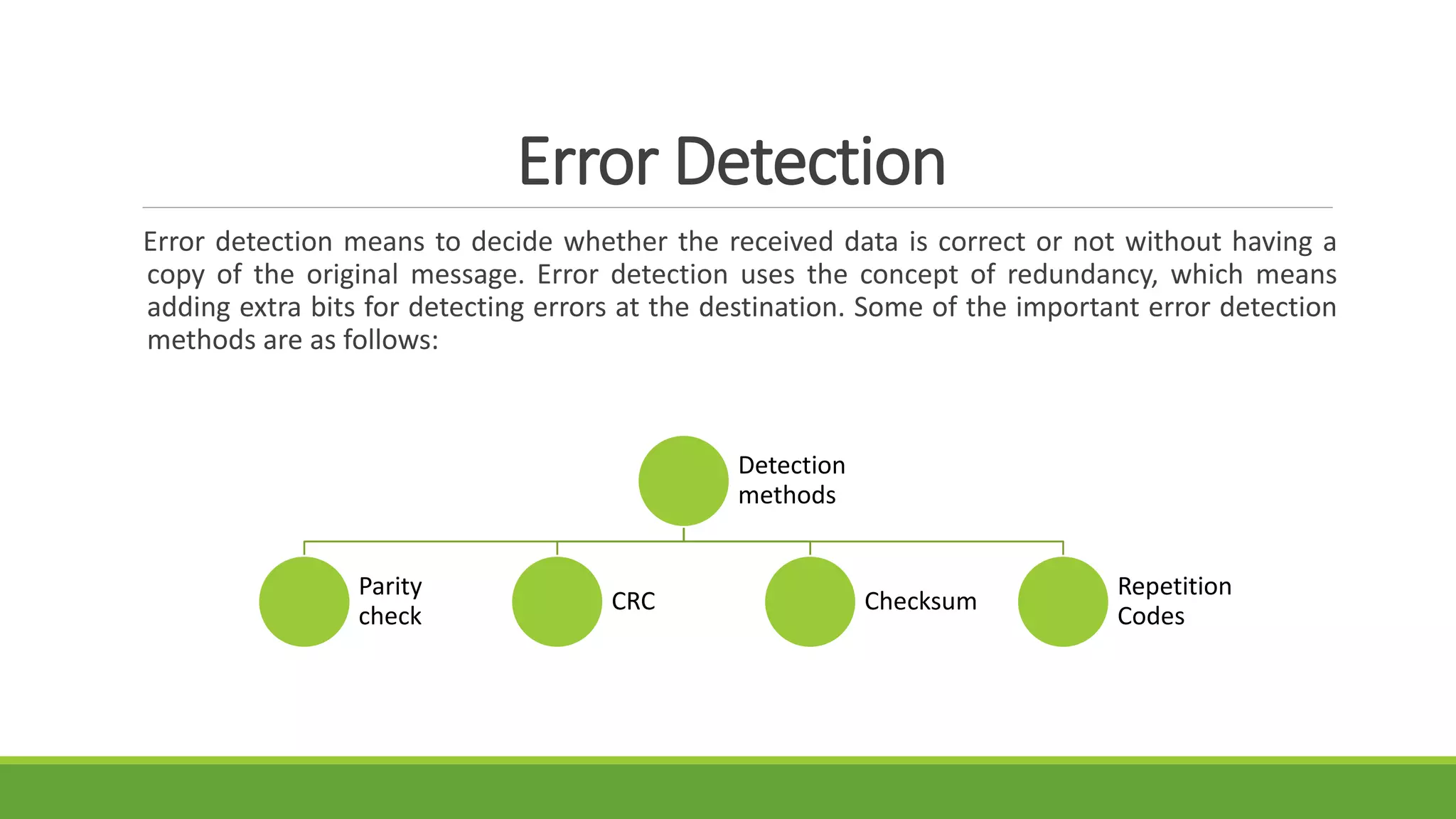 Error Detection

Error detection means to decide whether the received data is correct or not without having a copy of the original message. Error detection uses the concept of redundancy, which means adding extra bits for detecting errors at the destination. Some of the important error detection methods are as follows:

Detection methods

Parity check

CRC

Checksum

Repetition Codes